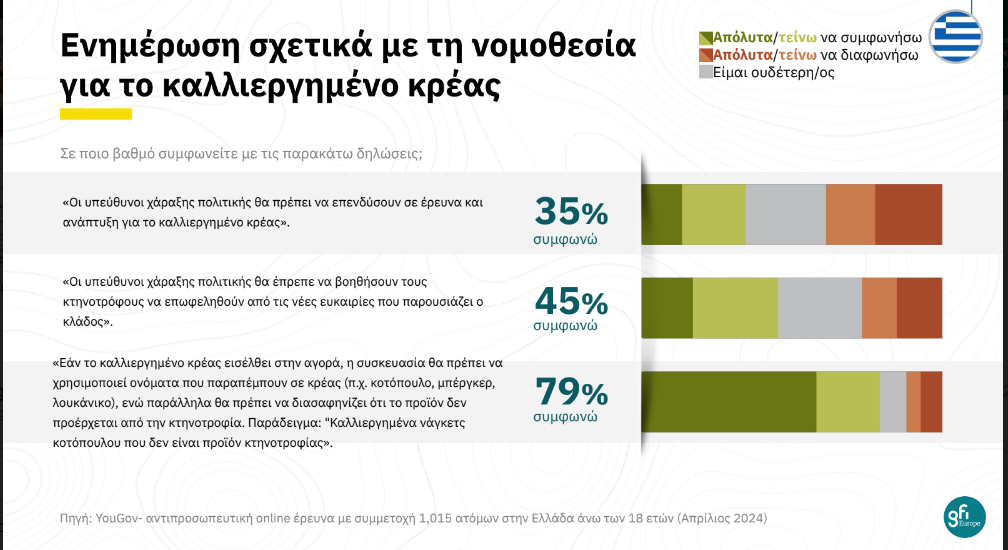 Ενημέρωση σχετικά με τη νομοθεσία για το καλλιεργημένο κρέας

Απόλυτα/τείνω να συμφωνήσω
Απόλυτα/τείνω να διαφωνήσω
Είμαι ουδέτερη/ος

Σε ποιο βαθμό συμφωνείτε με τις παρακάτω δηλώσεις;

«Οι υπεύθυνοι χάραξης πολιτικής θα πρέπει να επενδύσουν σε έρευνα και ανάπτυξη για το καλλιεργημένο κρέας».

35% συμφωνώ

«Οι υπεύθυνοι χάραξης πολιτικής θα έπρεπε να βοηθήσουν τους κτηνοτρόφους να επωφεληθούν από τις νέες ευκαιρίες που παρουσιάζει ο κλάδος».

45% συμφωνώ

«Εάν το καλλιεργημένο κρέας εισέλθει στην αγορά, η συσκευασία θα πρέπει να χρησιμοποιεί ονόματα που παραπέμπουν σε κρέας (π.χ. κοτόπουλο, μπέργκερ, λουκάνικο), ενώ παράλληλα θα πρέπει να διασαφηνίζει ότι το προϊόν δεν προέρχεται από την κτηνοτροφία. Παράδειγμα: "Καλλιεργημένα νάγκετς κοτόπουλου που δεν είναι προϊόν κτηνοτροφίας».

79% συμφωνώ

Πηγή: YouGov- αντιπροσωπευτική online έρευνα με συμμετοχή 1,015 ατόμων στην Ελλάδα άνω των 18 ετών (Απρίλιος 2024)

gfi Europe